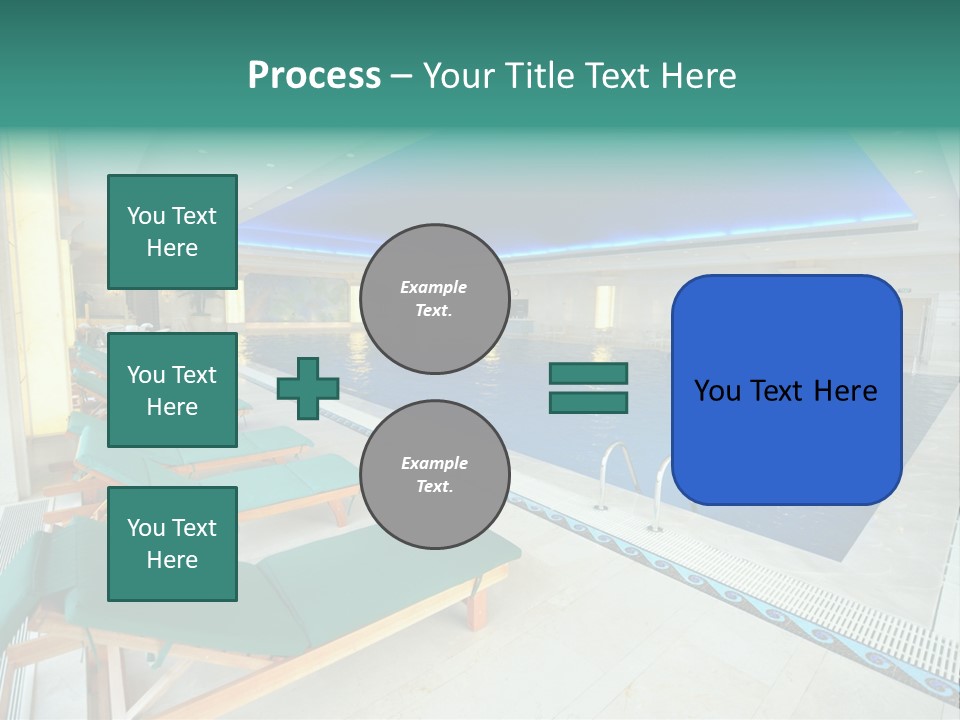 Process – Your Title Text Here

You Text Here

You Text Here

You Text Here

Example Text.

Example Text.

You Text Here